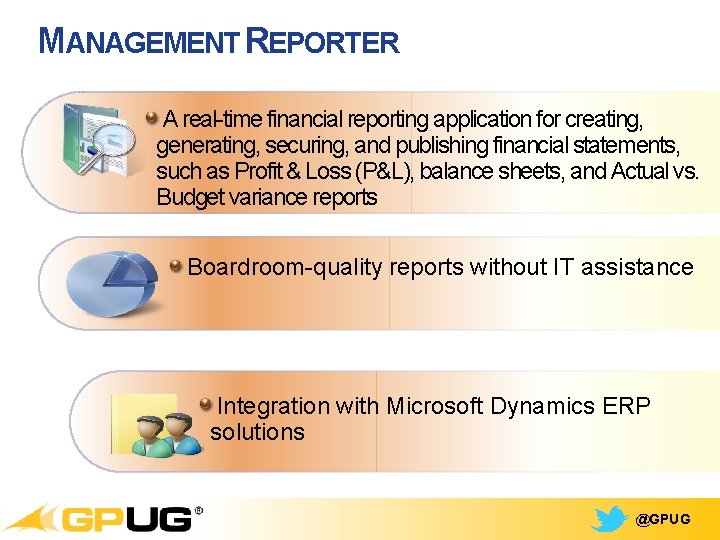 MANAGEMENT REPORTER

A real-time financial reporting application for creating, generating, securing, and publishing financial statements, such as Profit & Loss (P&L), balance sheets, and Actual vs. Budget variance reports

Boardroom-quality reports without IT assistance

Integration with Microsoft Dynamics ERP solutions

GPUG®

@GPUG